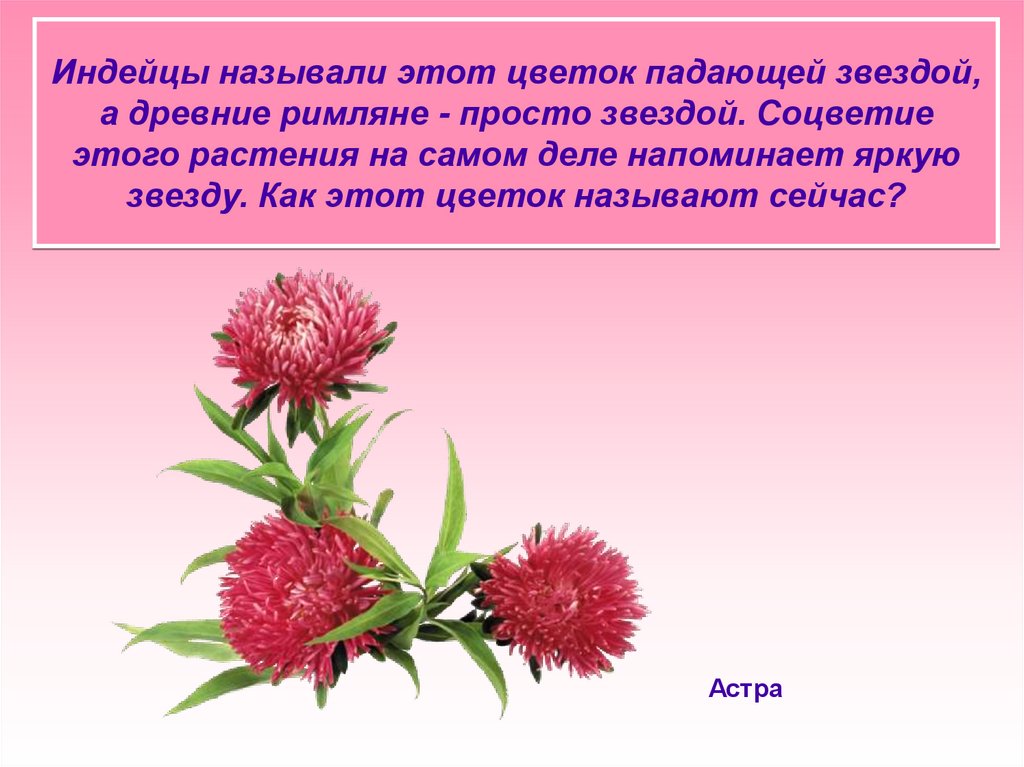 Индейцы называли этот цветок падающей звездой, а древние римляне - просто звездой. Соцветие этого растения на самом деле напоминает яркую звезду. Как этот цветок называют сейчас?

Астра